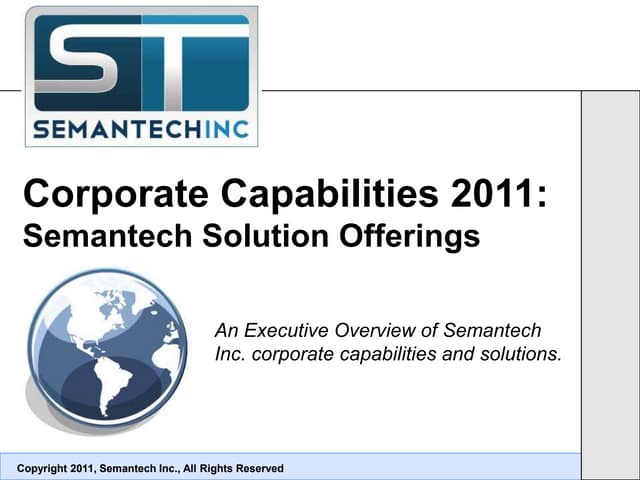 ST
SEMANTECHINC

Corporate Capabilities 2011:
Semantech Solution Offerings

An Executive Overview of Semantech Inc. corporate capabilities and solutions.

Copyright 2011, Semantech Inc., All Rights Reserved